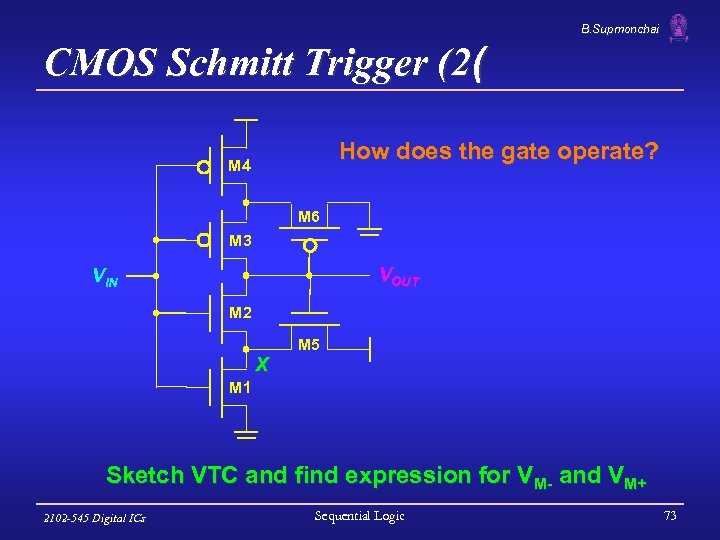 B.Supmonchai

CMOS Schmitt Trigger (2(

How does the gate operate?

M4

M6

M3

$V_{IN}$

$V_{OUT}$

M2

M5

X

M1

Sketch VTC and find expression for $V_{M-}$ and $V_{M+}$

2102-545 Digital ICs

Sequential Logic

73